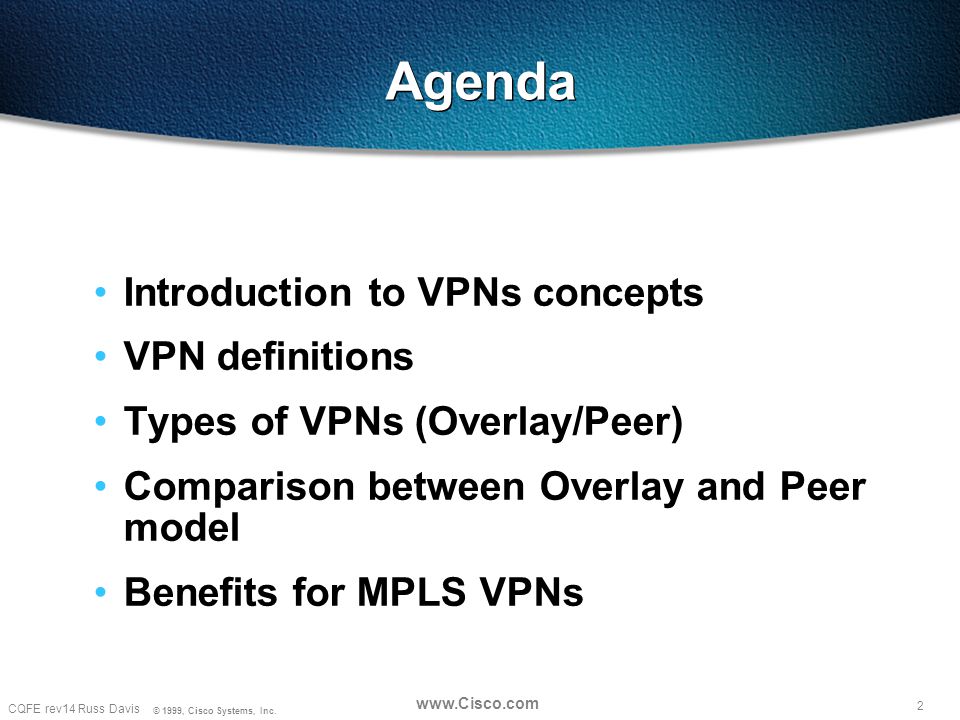 Agenda

• Introduction to VPNs concepts
• VPN definitions
• Types of VPNs (Overlay/Peer)
• Comparison between Overlay and Peer model
• Benefits for MPLS VPNs

CQFE rev14 Russ Davis © 1999, Cisco Systems, Inc. www.Cisco.com 2